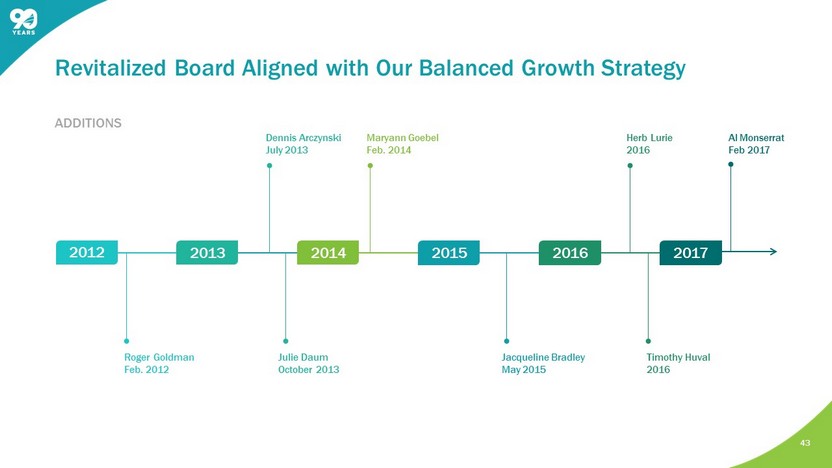 90 YEARS

Revitalized Board Aligned with Our Balanced Growth Strategy

ADDITIONS

Dennis Arczynski
July 2013

Maryann Goebel
Feb. 2014

Herb Lurie
2016

Al Monserrat
Feb 2017

2012

2013

2014

2015

2016

2017

Roger Goldman
Feb. 2012

Julie Daum
October 2013

Jacqueline Bradley
May 2015

Timothy Huval
2016

43